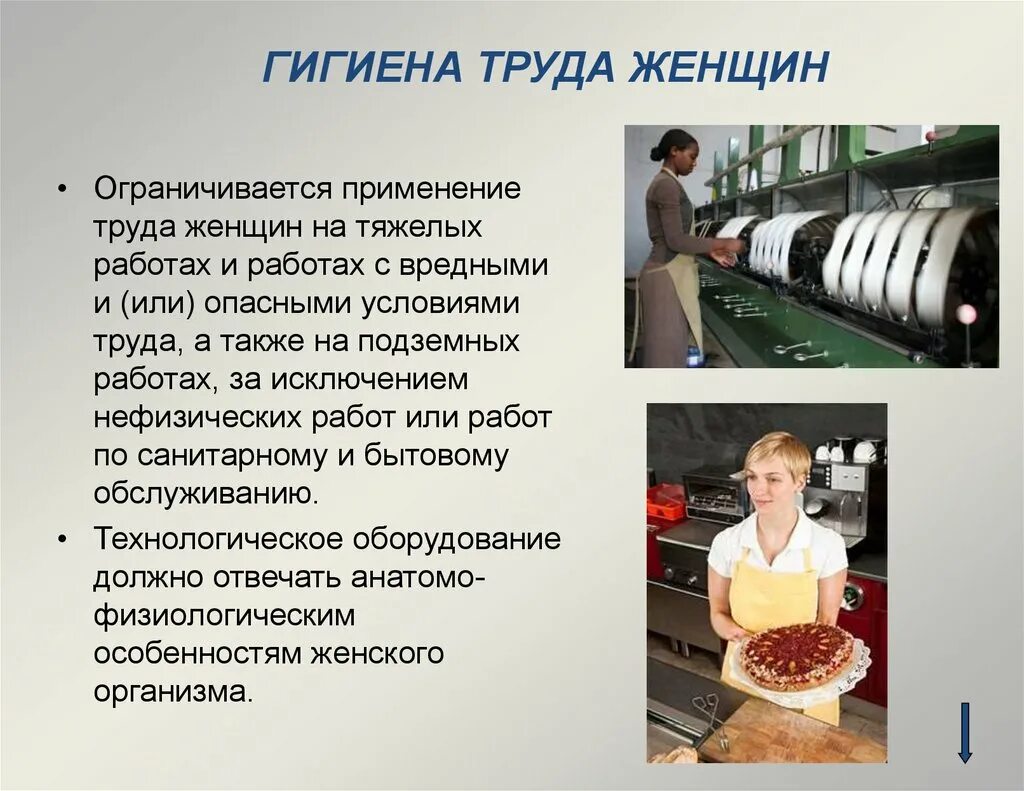 ГИГИЕНА ТРУДА ЖЕНЩИН

• Ограничивается применение труда женщин на тяжелых работах и работах с вредными и (или) опасными условиями труда, а также на подземных работах, за исключением нефизических работ или работ по санитарному и бытовому обслуживанию.

• Технологическое оборудование должно отвечать анатомо-физиологическим особенностям женского организма.